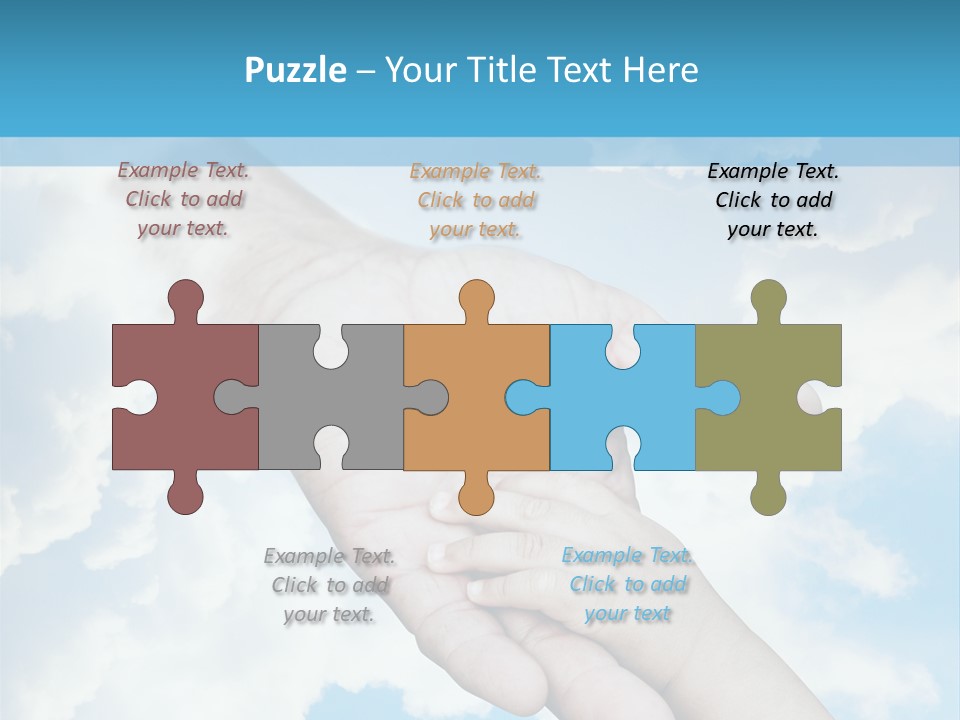 Puzzle – Your Title Text Here

Example Text. Click to add your text.

Example Text. Click to add your text.

Example Text. Click to add your text.

Example Text. Click to add your text.

Example Text. Click to add your text